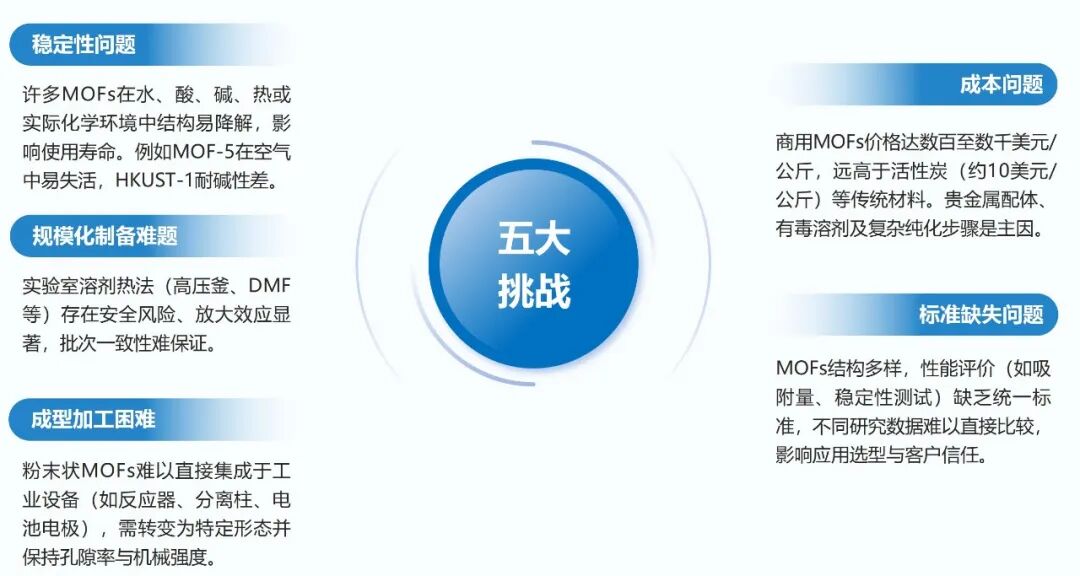 稳定性问题

许多MOFs在水、酸、碱、热或实际化学环境中结构易降解，影响使用寿命。例如MOF-5在空气中易失活，HKUST-1耐碱性差。

规模化制备难题

实验室溶剂热法（高压釜、DMF等）存在安全风险、放大效应显著，批次一致性难保证。

成型加工困难

粉末状MOFs难以直接集成于工业设备（如反应器、分离柱、电池电极），需转变为特定形态并保持孔隙率与机械强度。

五大挑战

成本问题

商用MOFs价格达数百至数千美元/公斤，远高于活性炭（约10美元/公斤）等传统材料。贵金属配体、有毒溶剂及复杂纯化步骤是主因。

标准缺失问题

MOFs结构多样，性能评价（如吸附量、稳定性测试）缺乏统一标准，不同研究数据难以直接比较，影响应用选型与客户信任。